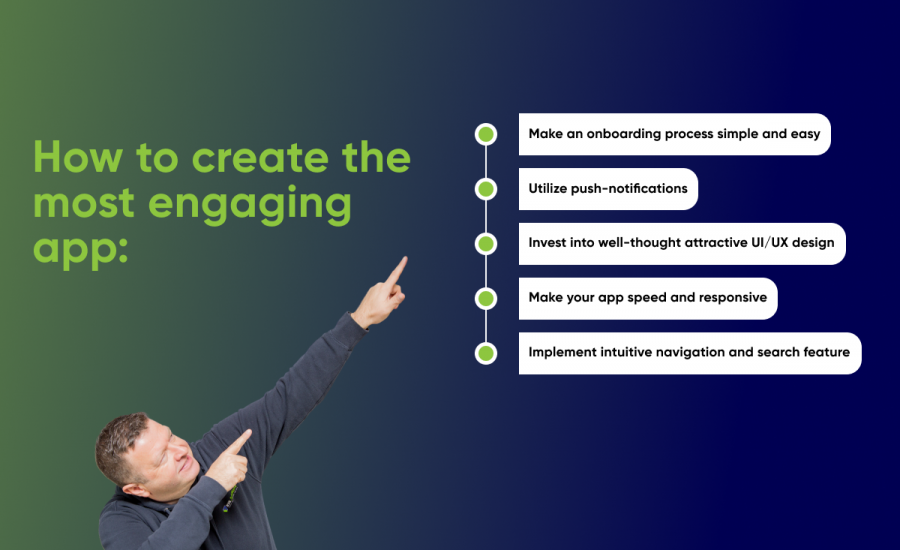 How to create the most engaging app:

Make an onboarding process simple and easy

Utilize push-notifications

Invest into well-thought attractive UI/UX design

Make your app speed and responsive

Implement intuitive navigation and search feature